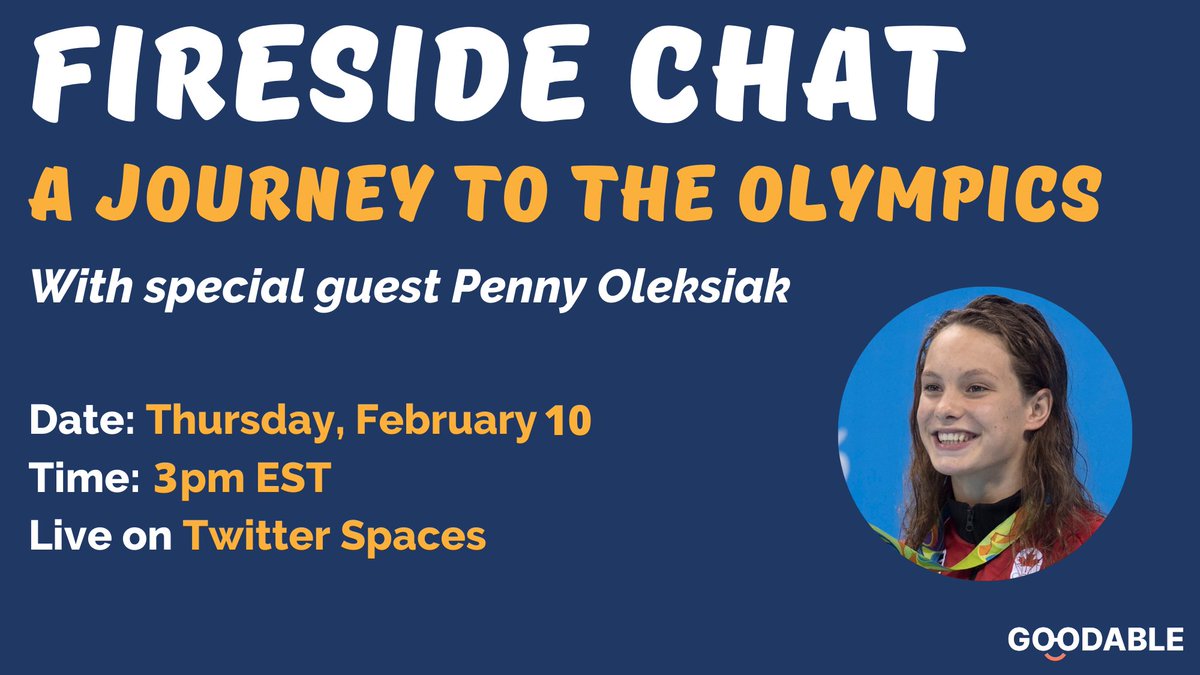 FIRESIDE CHAT
A JOURNEY TO THE OLYMPICS
With special guest Penny Oleksiak

Date: Thursday, February 10
Time: 3pm EST
Live on Twitter Spaces

GOODABLE